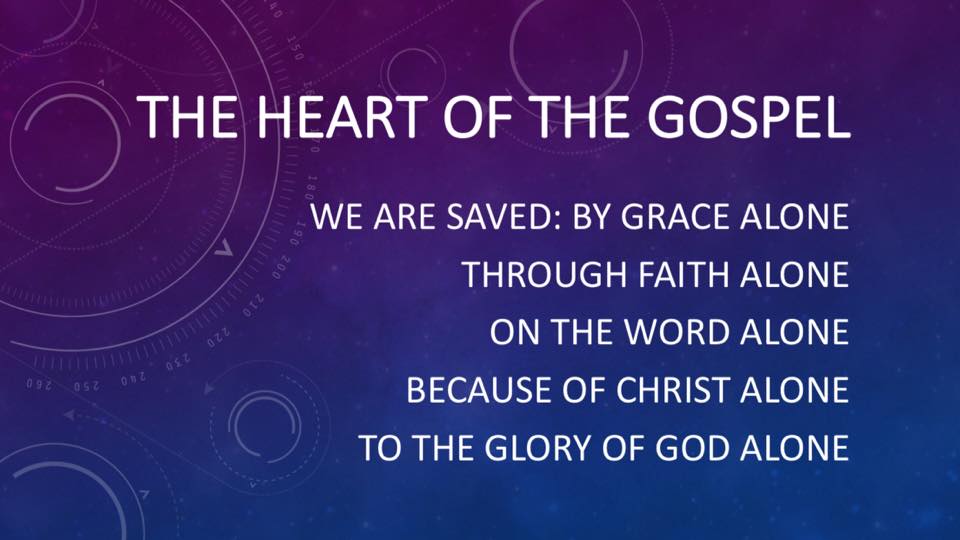 THE HEART OF THE GOSPEL

WE ARE SAVED: BY GRACE ALONE
THROUGH FAITH ALONE
ON THE WORD ALONE
BECAUSE OF CHRIST ALONE
TO THE GLORY OF GOD ALONE